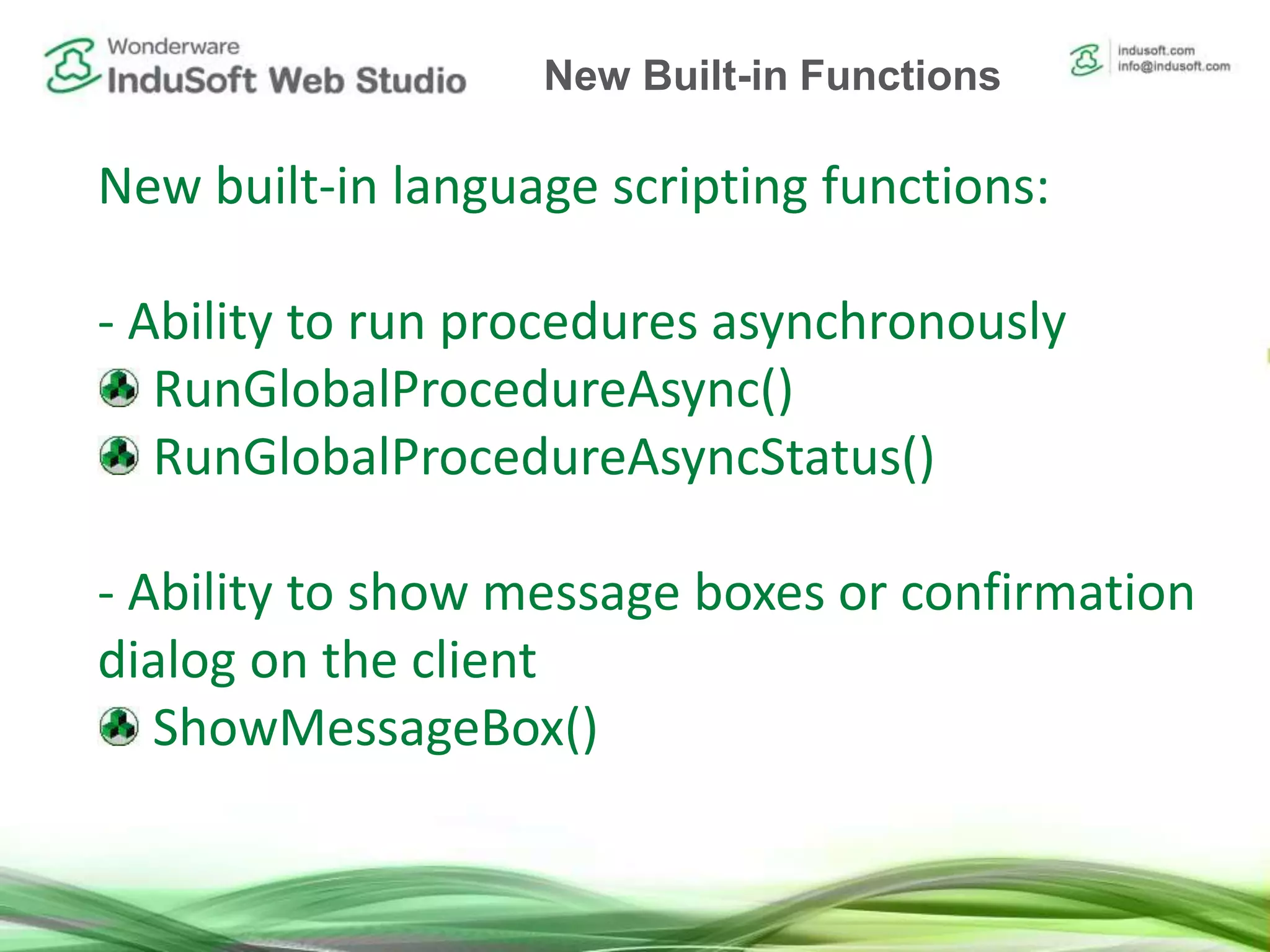 Wonderware
InduSoft Web Studio

New Built-in Functions

indusoft.com
info@indusoft.com

New built-in language scripting functions:

- Ability to run procedures asynchronously
RunGlobalProcedureAsync()
RunGlobalProcedureAsyncStatus()

- Ability to show message boxes or confirmation dialog on the client
ShowMessageBox()